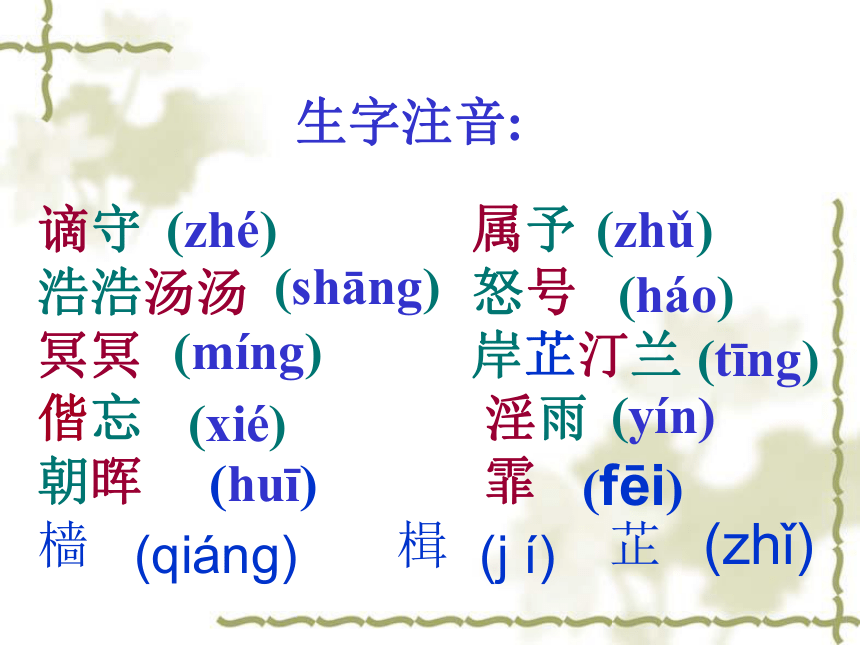 生字注音:

谪守 (zhé)
浩浩汤汤 (shāng)
冥冥 (míng)
偕忘 (xié)
朝晖 (huī)
樯 (qiáng)

属予 (zhǔ)
怒号 (háo)
岸芷汀兰 (tīng)
淫雨 (yín)
霏 (fēi)
楫 (j í) 芷 (zhǐ)